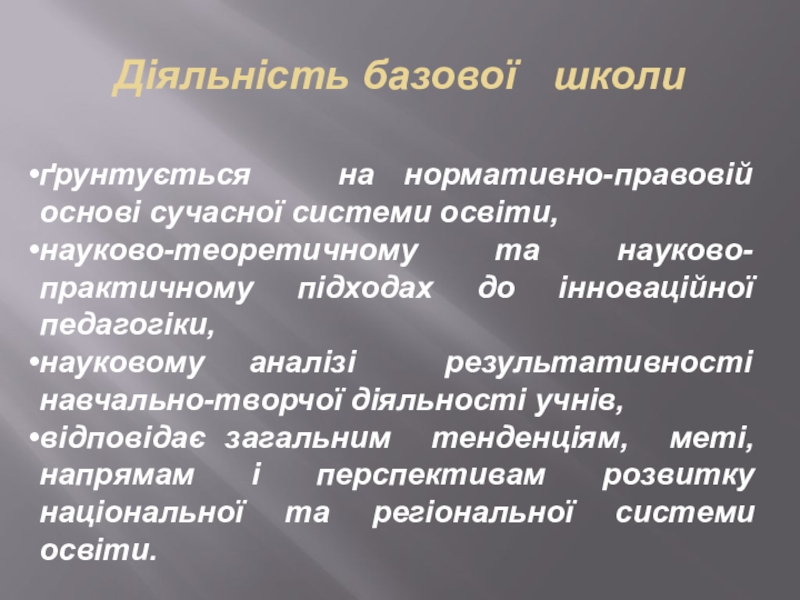 Діяльність базової школи

•ґрунтується на нормативно-правовій основі сучасної системи освіти,
•науково-теоретичному та науково-практичному підходах до інноваційної педагогіки,
•науковому аналізі результативності навчально-творчої діяльності учнів,
•відповідає загальним тенденціям, меті, напрямам і перспективам розвитку національної та регіональної системи освіти.